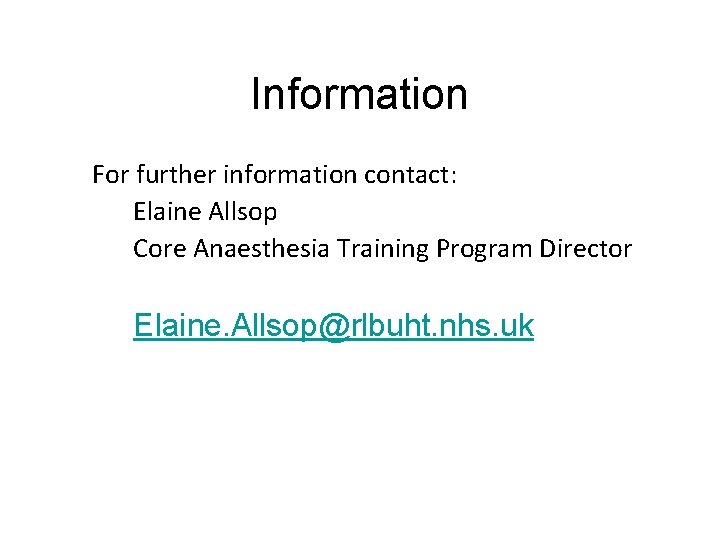 Information

For further information contact:
Elaine Allsop
Core Anaesthesia Training Program Director

Elaine.Allsop@rlbuht.nhs.uk